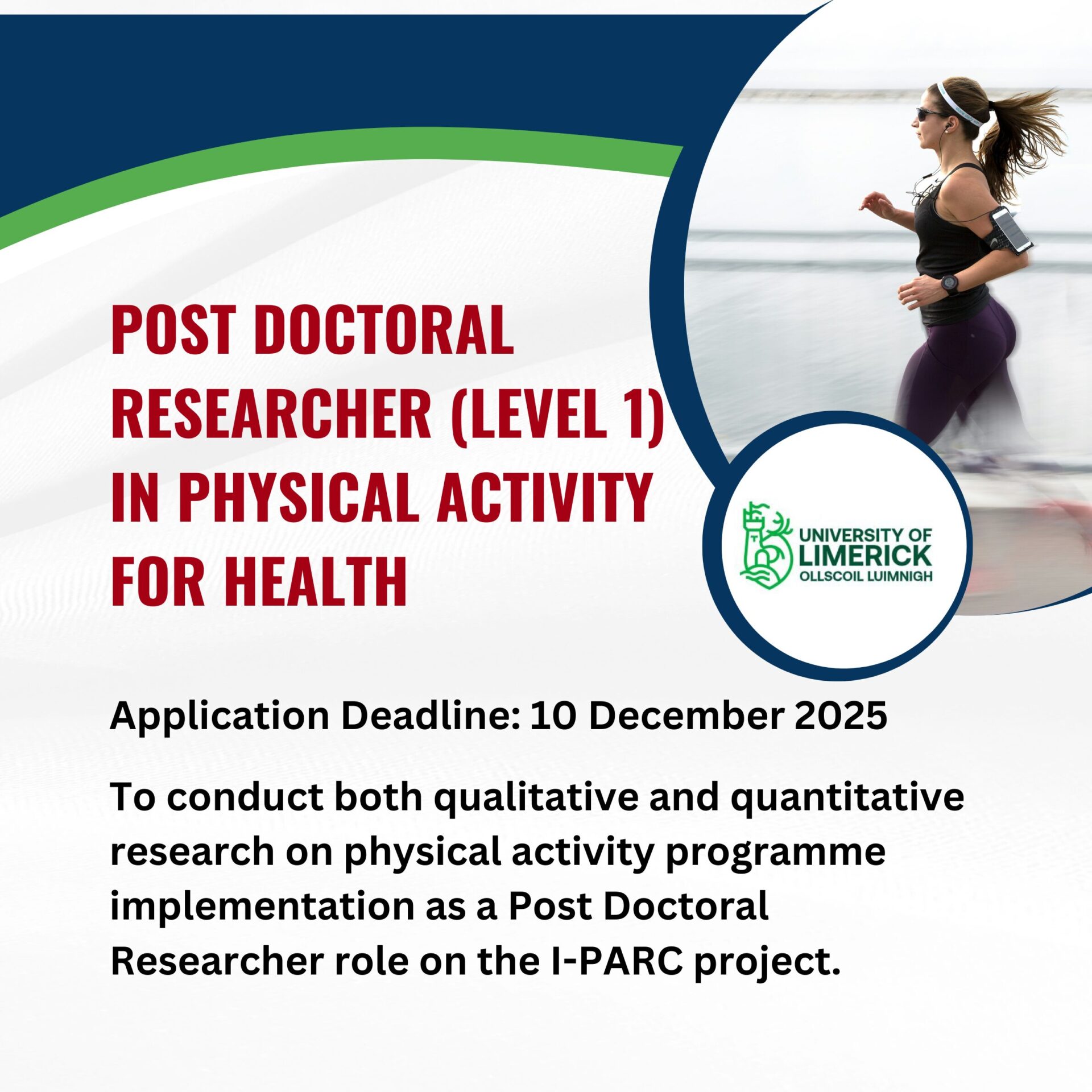 POST DOCTORAL RESEARCHER (LEVEL 1) IN PHYSICAL ACTIVITY FOR HEALTH

UNIVERSITY OF LIMERICK
OLLSCOIL LUIMNIGH

Application Deadline: 10 December 2025

To conduct both qualitative and quantitative research on physical activity programme implementation as a Post Doctoral Researcher role on the I-PARC project.